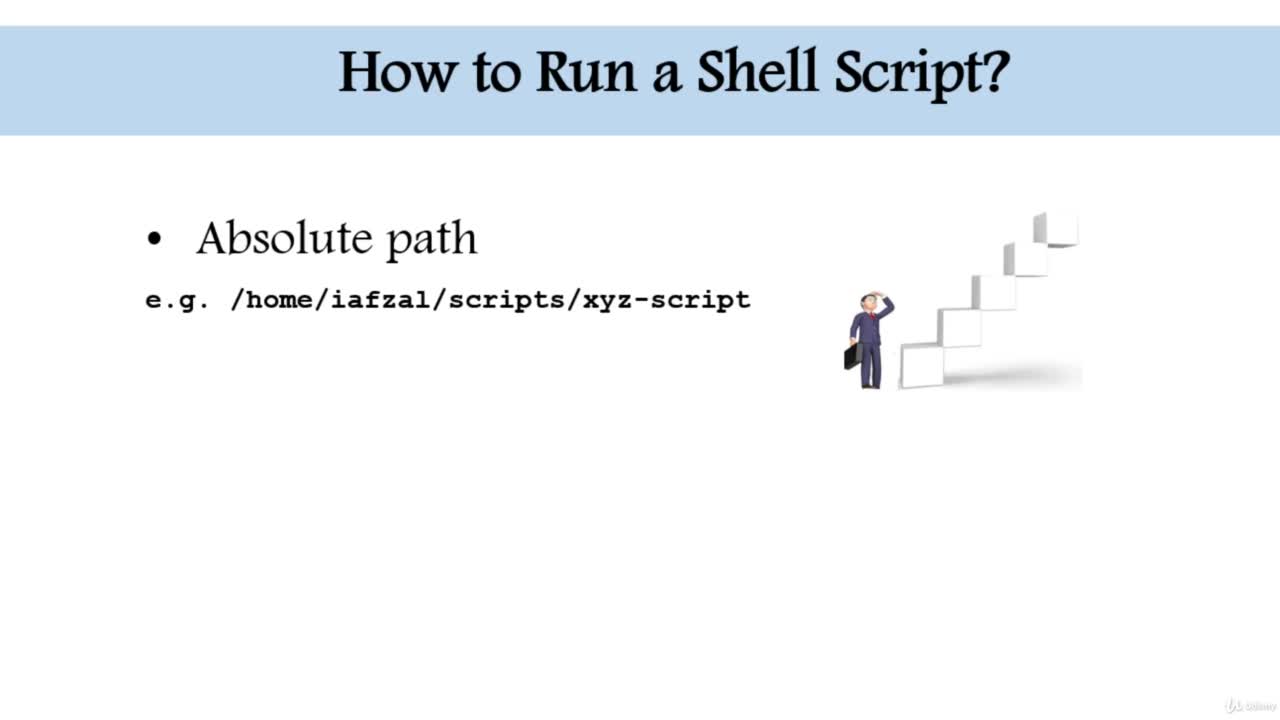 How to Run a Shell Script?

• Absolute path

e.g. /home/iafzal/scripts/xyz-script

Udemy